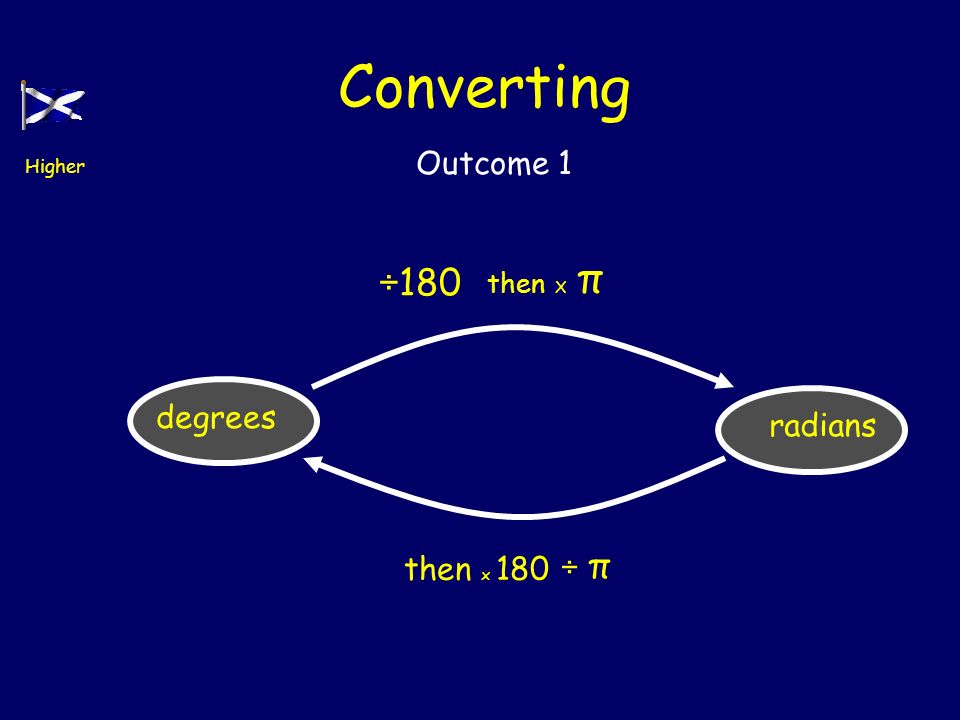 Higher

Converting

Outcome 1

÷180 then x π

degrees

radians

then x 180 ÷ π